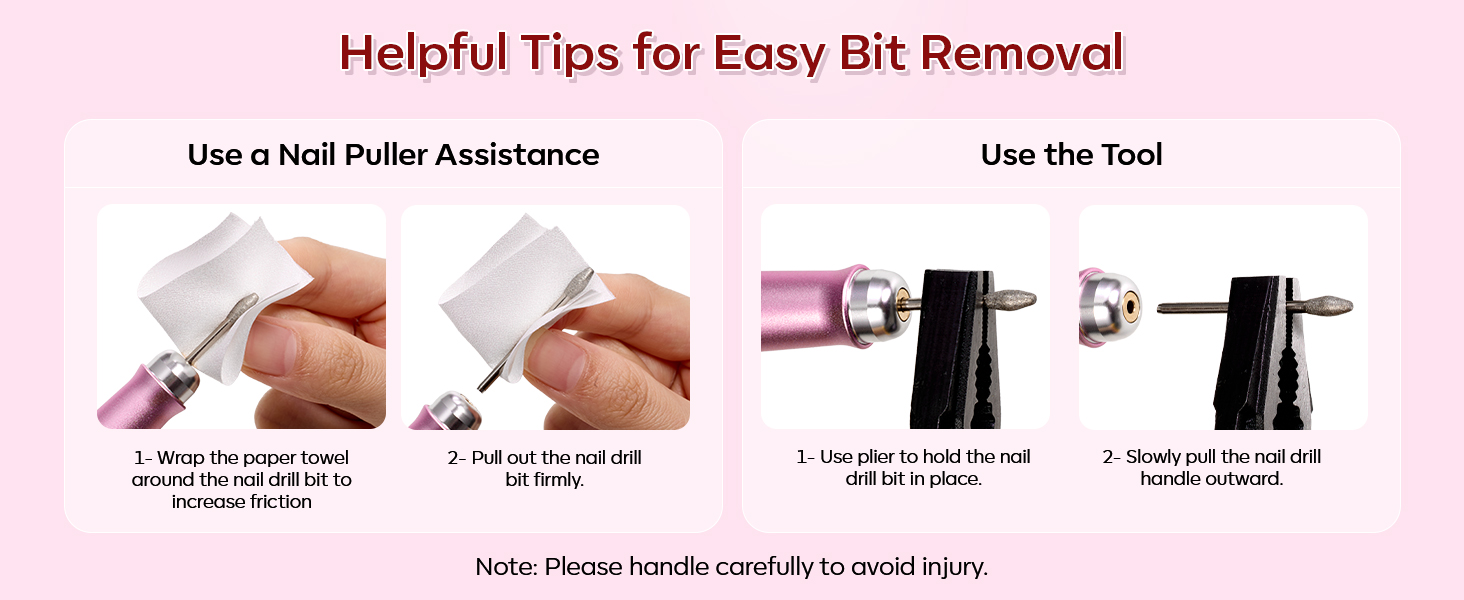 Helpful Tips for Easy Bit Removal

Use a Nail Puller Assistance

1- Wrap the paper towel around the nail drill bit to increase friction

2- Pull out the nail drill bit firmly.

Use the Tool

1- Use plier to hold the nail drill bit in place.

2- Slowly pull the nail drill handle outward.

Note: Please handle carefully to avoid injury.